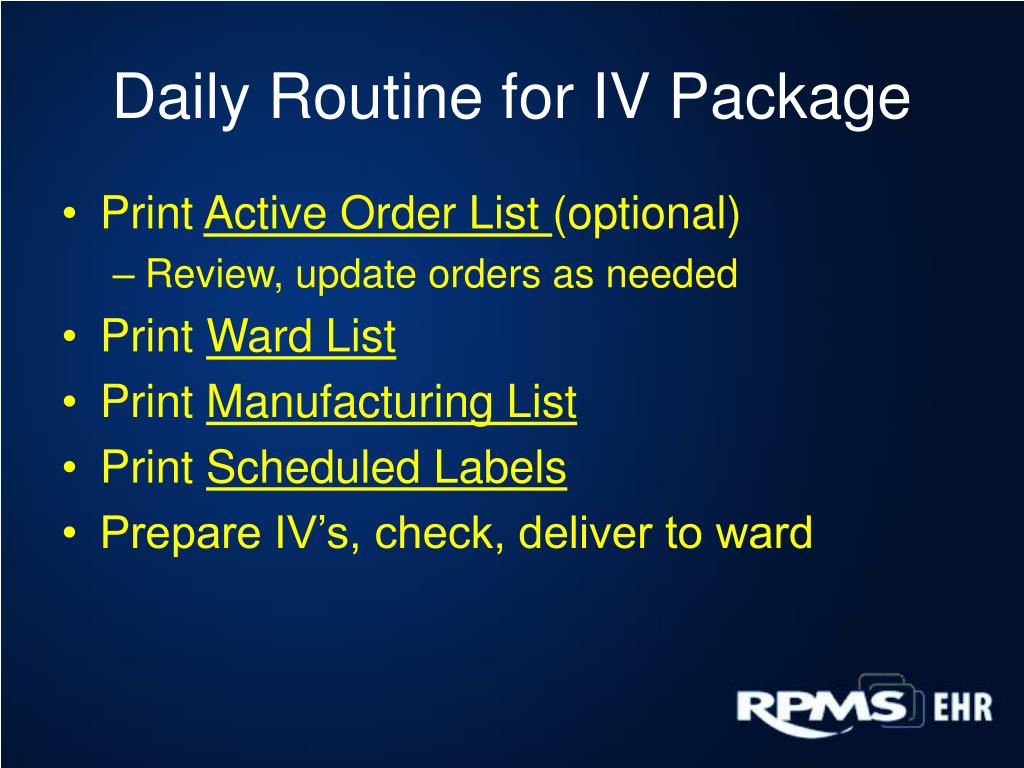 Daily Routine for IV Package

• Print Active Order List (optional)
– Review, update orders as needed
• Print Ward List
• Print Manufacturing List
• Print Scheduled Labels
• Prepare IV's, check, deliver to ward

RPMS EHR